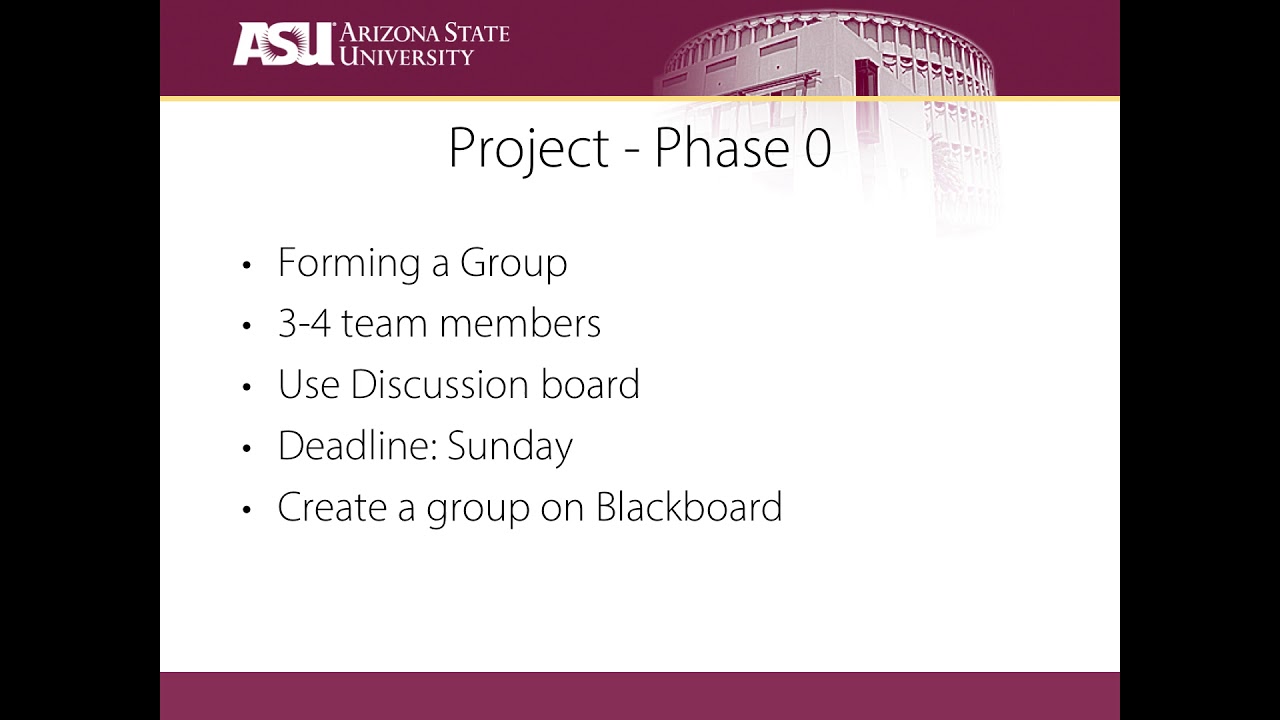 ASU ARIZONA STATE UNIVERSITY

Project - Phase 0

• Forming a Group
• 3-4 team members
• Use Discussion board
• Deadline: Sunday
• Create a group on Blackboard